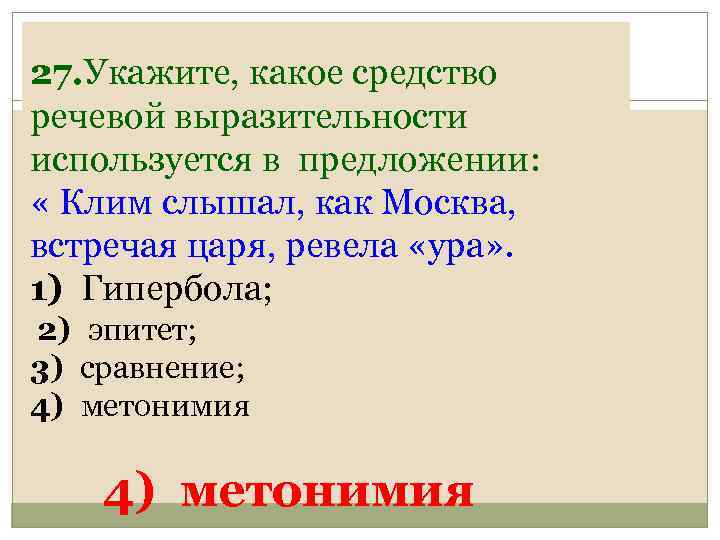 27.Укажите, какое средство речевой выразительности используется в предложении:
« Клим слышал, как Москва, встречая царя, ревела «ура».
1) Гипербола;
2) эпитет;
3) сравнение;
4) метонимия

4) метонимия